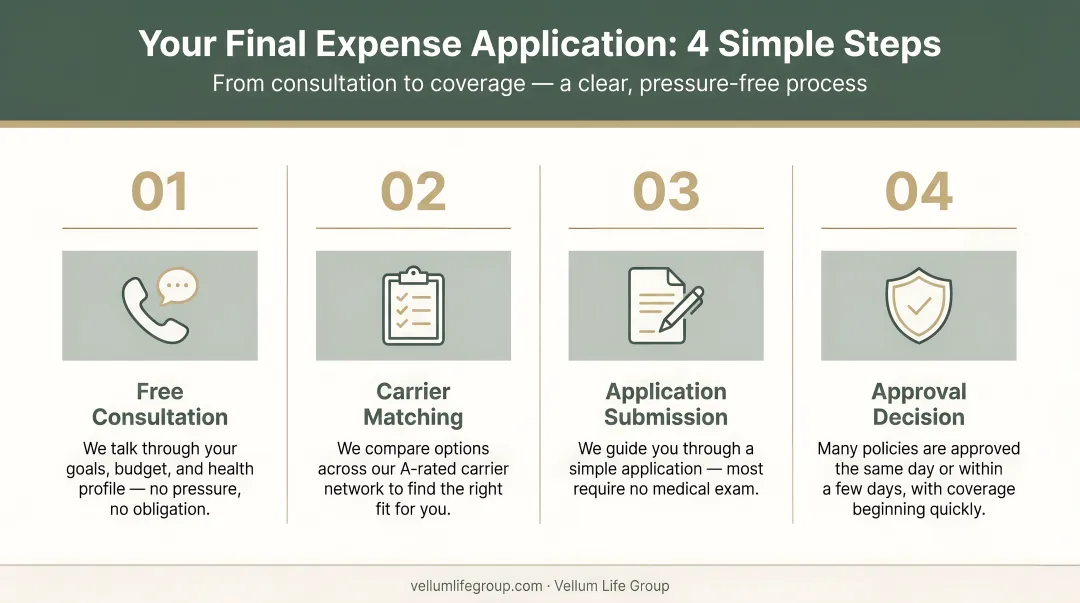 Your Final Expense Application: 4 Simple Steps

From consultation to coverage — a clear, pressure-free process

01

Free Consultation

We talk through your goals, budget, and health profile — no pressure, no obligation.

02

Carrier Matching

We compare options across our A-rated carrier network to find the right fit for you.

03

Application Submission

We guide you through a simple application — most require no medical exam.

04

Approval Decision

Many policies are approved the same day or within a few days, with coverage beginning quickly.

vellumlifegroup.com · Vellum Life Group